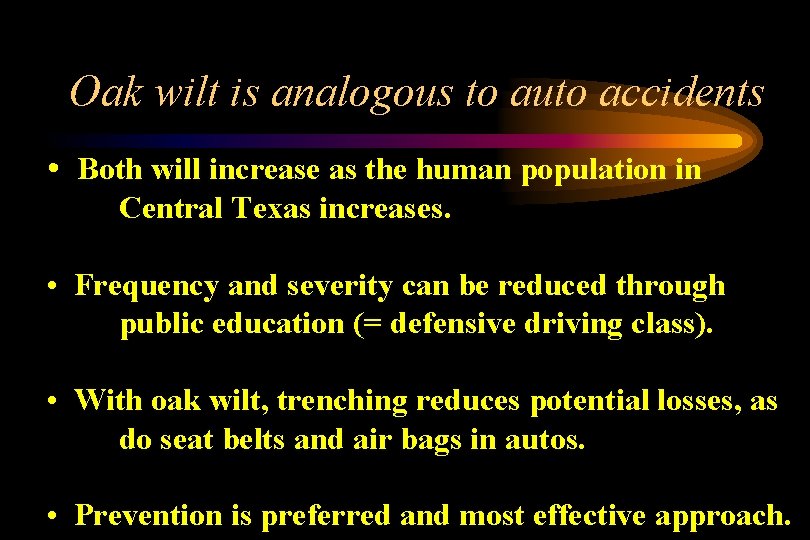 Oak wilt is analogous to auto accidents

• Both will increase as the human population in Central Texas increases.

• Frequency and severity can be reduced through public education (= defensive driving class).

• With oak wilt, trenching reduces potential losses, as do seat belts and air bags in autos.

• Prevention is preferred and most effective approach.